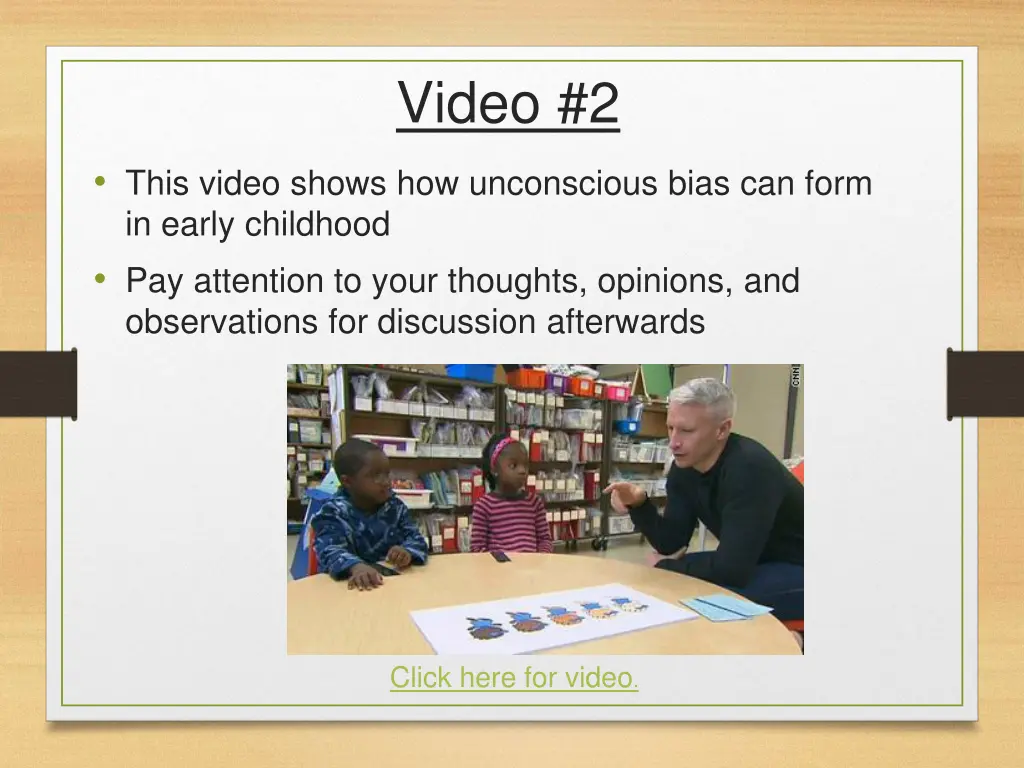 Video #2

• This video shows how unconscious bias can form in early childhood
• Pay attention to your thoughts, opinions, and observations for discussion afterwards

CNN

Click here for video.